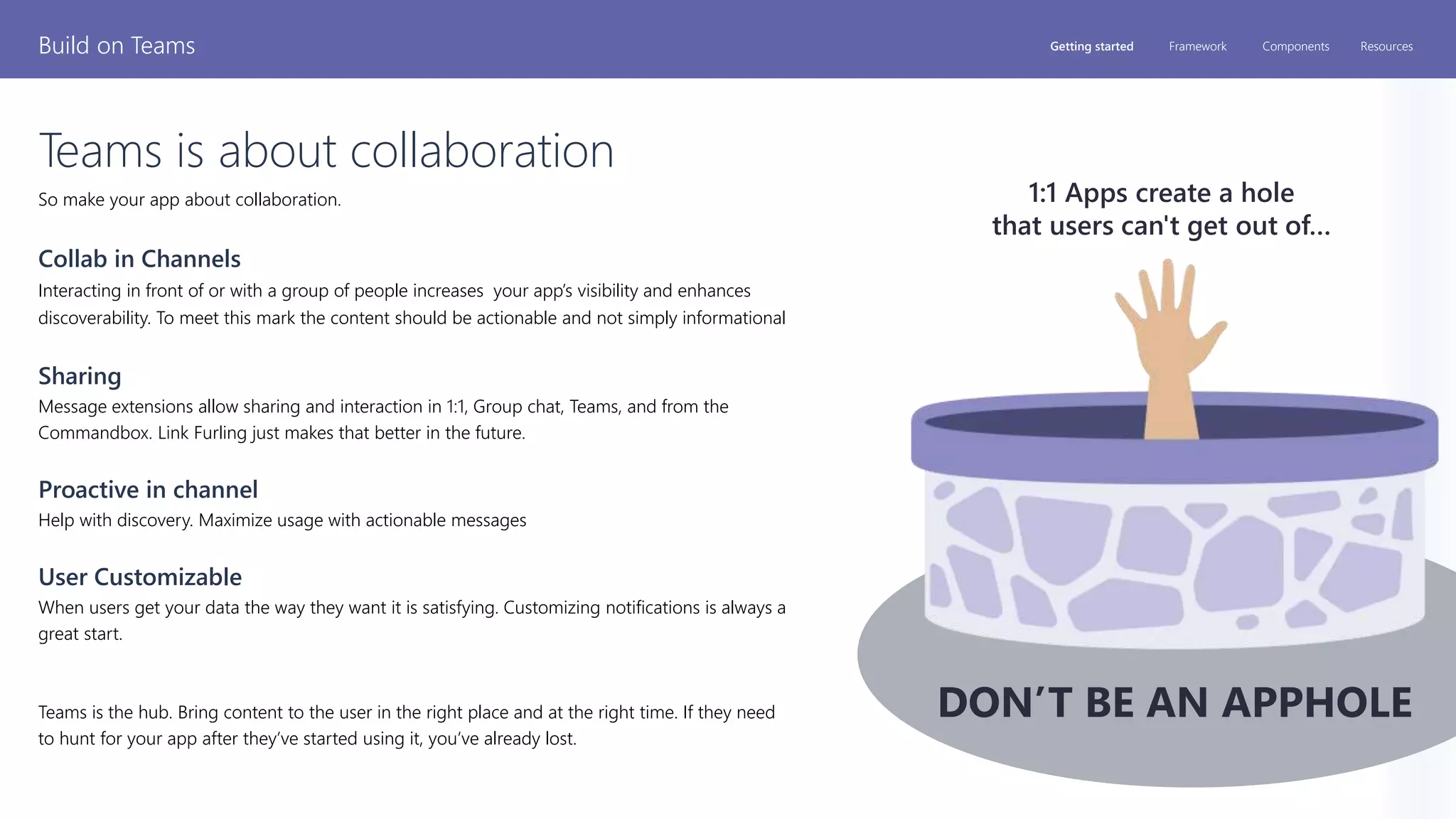 Build on Teams

Getting started Framework Components Resources

Teams is about collaboration

So make your app about collaboration.

Collab in Channels

Interacting in front of or with a group of people increases your app's visibility and enhances discoverability. To meet this mark the content should be actionable and not simply informational

Sharing

Message extensions allow sharing and interaction in 1:1, Group chat, Teams, and from the Commandbox. Link Furling just makes that better in the future.

Proactive in channel

Help with discovery. Maximize usage with actionable messages

User Customizable

When users get your data the way they want it is satisfying. Customizing notifications is always a great start.

Teams is the hub. Bring content to the user in the right place and at the right time. If they need to hunt for your app after they've started using it, you've already lost.

1:1 Apps create a hole that users can't get out of...

DON'T BE AN APPHOLE